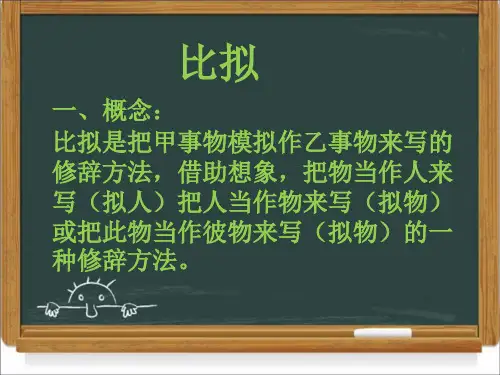 比拟

一、概念：

比拟是把甲事物模拟作乙事物来写的修辞方法，借助想象，把物当作人来写（拟人）把人当作物来写（拟物）或把此物当作彼物来写（拟物）的一种修辞方法。